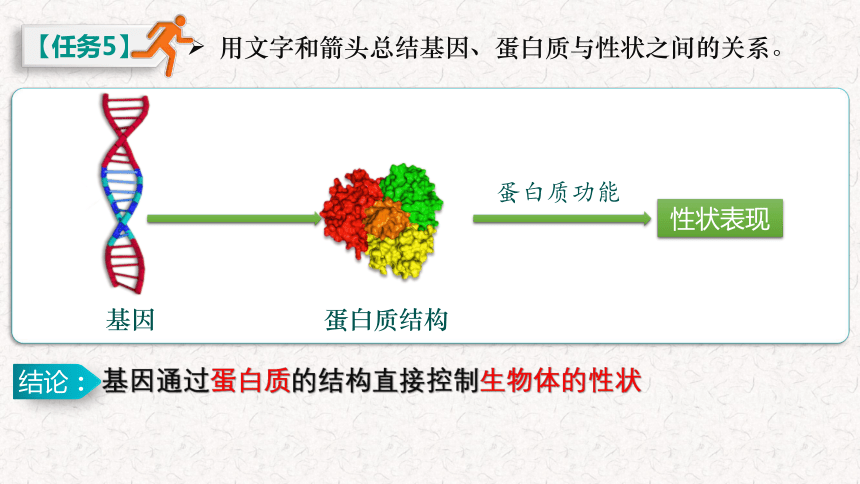 【任务5】 用文字和箭头总结基因、蛋白质与性状之间的关系。

蛋白质功能

性状表现

基因

蛋白质结构

结论：基因通过蛋白质的结构直接控制生物体的性状